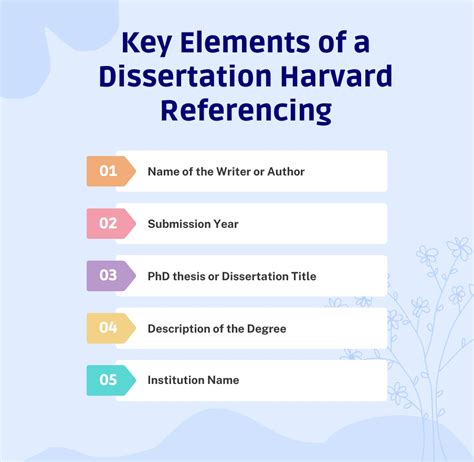 Key Elements of a Dissertation Harvard Referencing

01 Name of the Writer or Author

02 Submission Year

03 PhD thesis or Dissertation Title

04 Description of the Degree

05 Institution Name